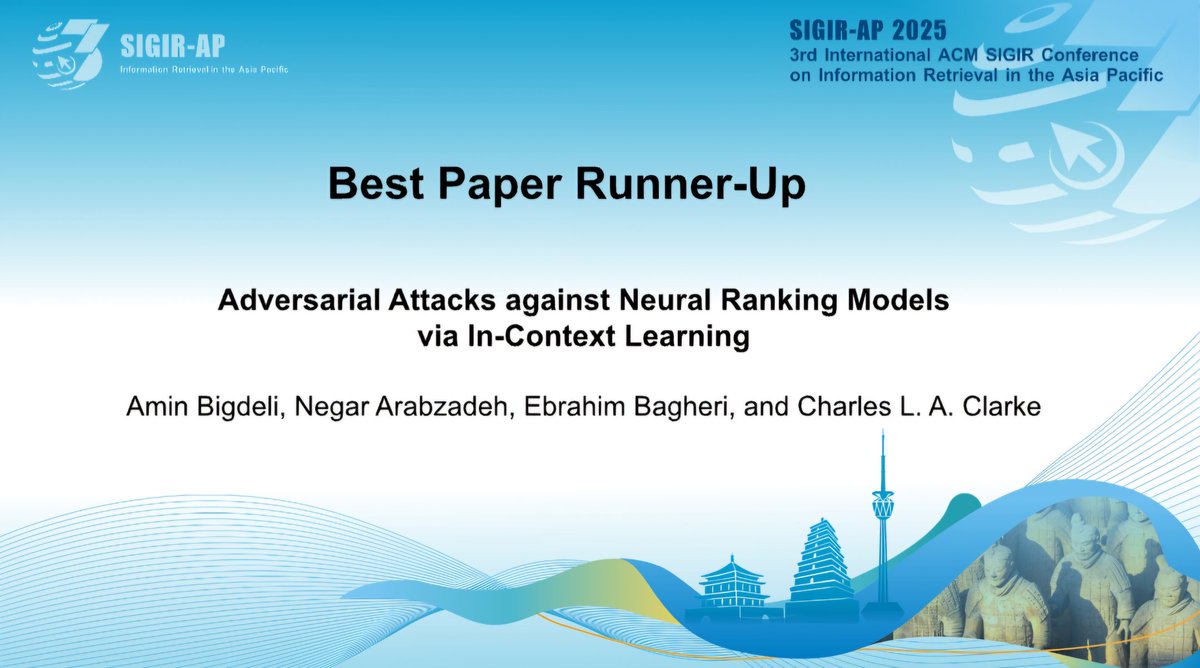 SIGIR-AP
Information Retrieval in the Asia Pacific

SIGIR-AP 2025
3rd International ACM SIGIR Conference on Information Retrieval in the Asia Pacific

Best Paper Runner-Up

Adversarial Attacks against Neural Ranking Models via In-Context Learning

Amin Bigdeli, Negar Arabzadeh, Ebrahim Bagheri, and Charles L. A. Clarke